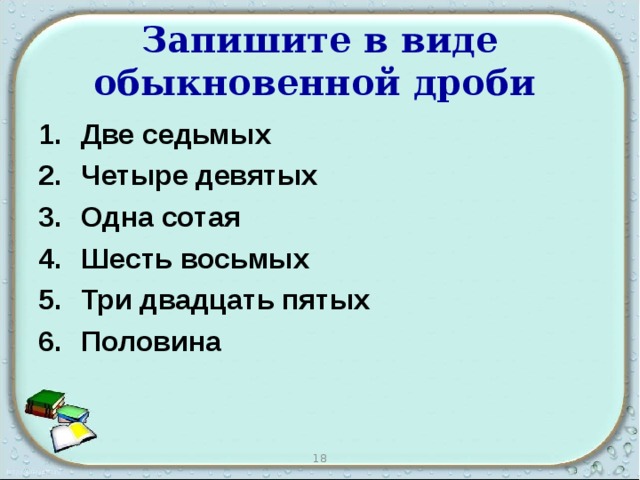 Запишите в виде обыкновенной дроби

1. Две седьмых
2. Четыре девятых
3. Одна сотая
4. Шесть восьмых
5. Три двадцать пятых
6. Половина

18